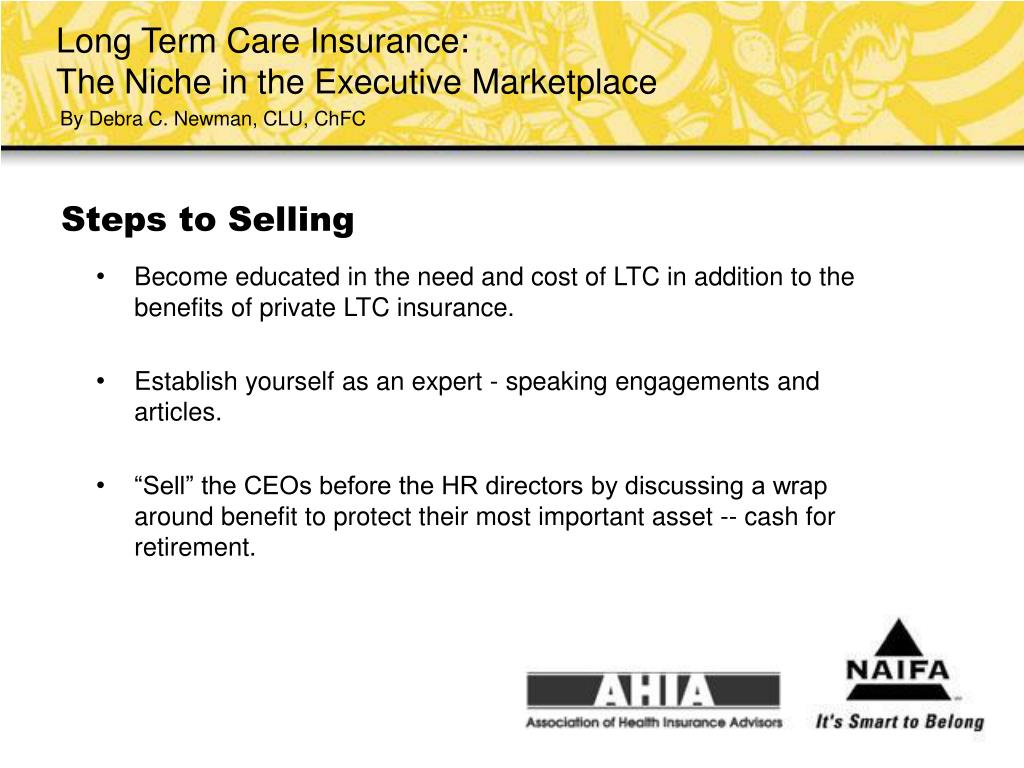 Long Term Care Insurance:
The Niche in the Executive Marketplace
By Debra C. Newman, CLU, ChFC

Steps to Selling

• Become educated in the need and cost of LTC in addition to the benefits of private LTC insurance.

• Establish yourself as an expert - speaking engagements and articles.

• “Sell” the CEOs before the HR directors by discussing a wrap around benefit to protect their most important asset -- cash for retirement.

AHIA
Association of Health Insurance Advisors

NAIFA
It's Smart to Belong